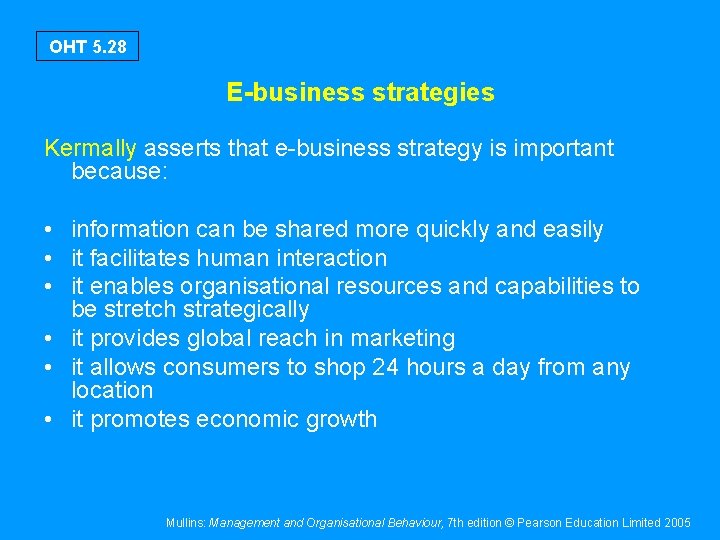 OHT 5.28

E-business strategies

Kermally asserts that e-business strategy is important because:

• information can be shared more quickly and easily
• it facilitates human interaction
• it enables organisational resources and capabilities to be stretch strategically
• it provides global reach in marketing
• it allows consumers to shop 24 hours a day from any location
• it promotes economic growth

Mullins: Management and Organisational Behaviour, 7th edition © Pearson Education Limited 2005